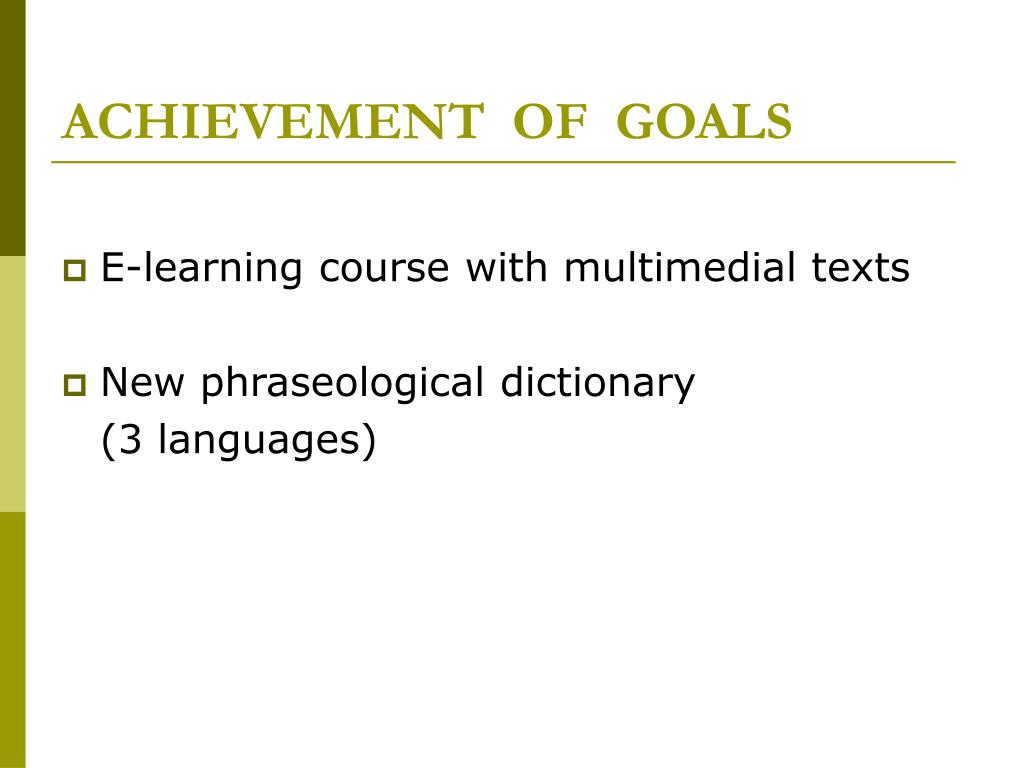 ACHIEVEMENT OF GOALS

E-learning course with multimedial texts

New phraseological dictionary (3 languages)